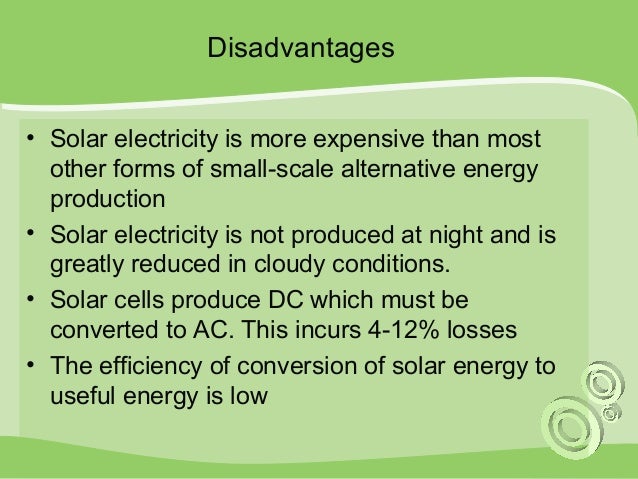 Disadvantages

• Solar electricity is more expensive than most other forms of small-scale alternative energy production

• Solar electricity is not produced at night and is greatly reduced in cloudy conditions.

• Solar cells produce DC which must be converted to AC. This incurs 4-12% losses

• The efficiency of conversion of solar energy to useful energy is low